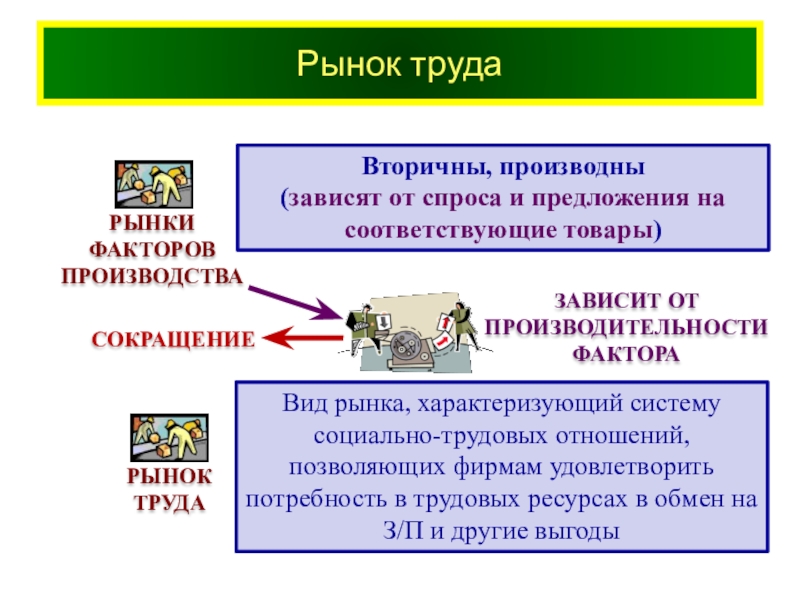 Рынок труда

РЫНКИ ФАКТОРОВ ПРОИЗВОДСТВА

Вторичны, производны (зависят от спроса и предложения на соответствующие товары)

СОКРАЩЕНИЕ

ЗАВИСИТ ОТ ПРОИЗВОДИТЕЛЬНОСТИ ФАКТОРА

РЫНОК ТРУДА

Вид рынка, характеризующий систему социально-трудовых отношений, позволяющих фирмам удовлетворить потребность в трудовых ресурсах в обмен на З/П и другие выгоды